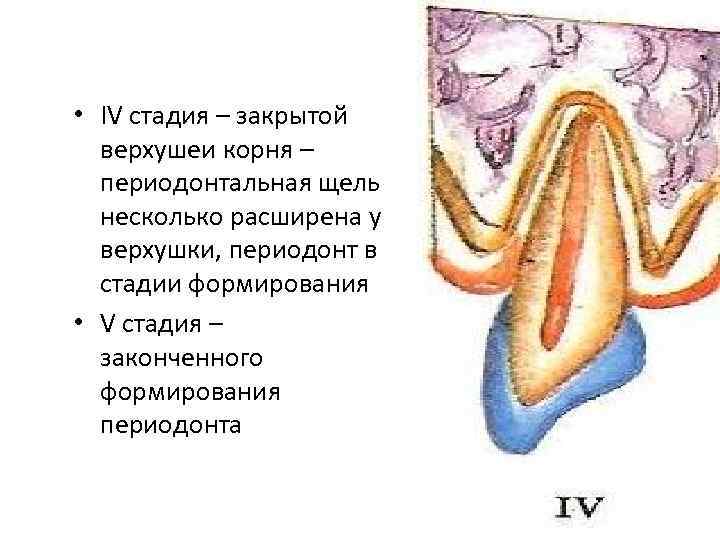 • IV стадия – закрытой верхушеи корня – периодонтальная щель несколько расширена у верхушки, периодонт в стадии формирования

• V стадия – законченного формирования периодонта

IV